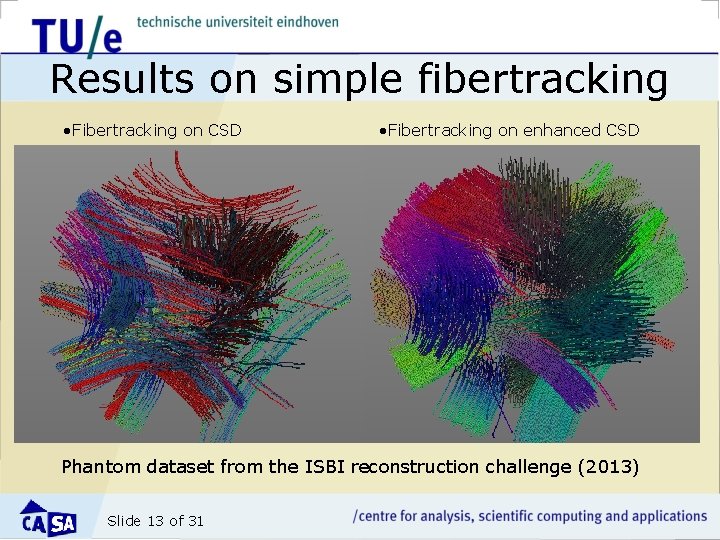 TU/e technische universiteit eindhoven

Results on simple fibertracking

•Fibertracking on CSD

•Fibertracking on enhanced CSD

Phantom dataset from the ISBI reconstruction challenge (2013)

CASA

Slide 13 of 31

/centre for analysis, scientific computing and applications